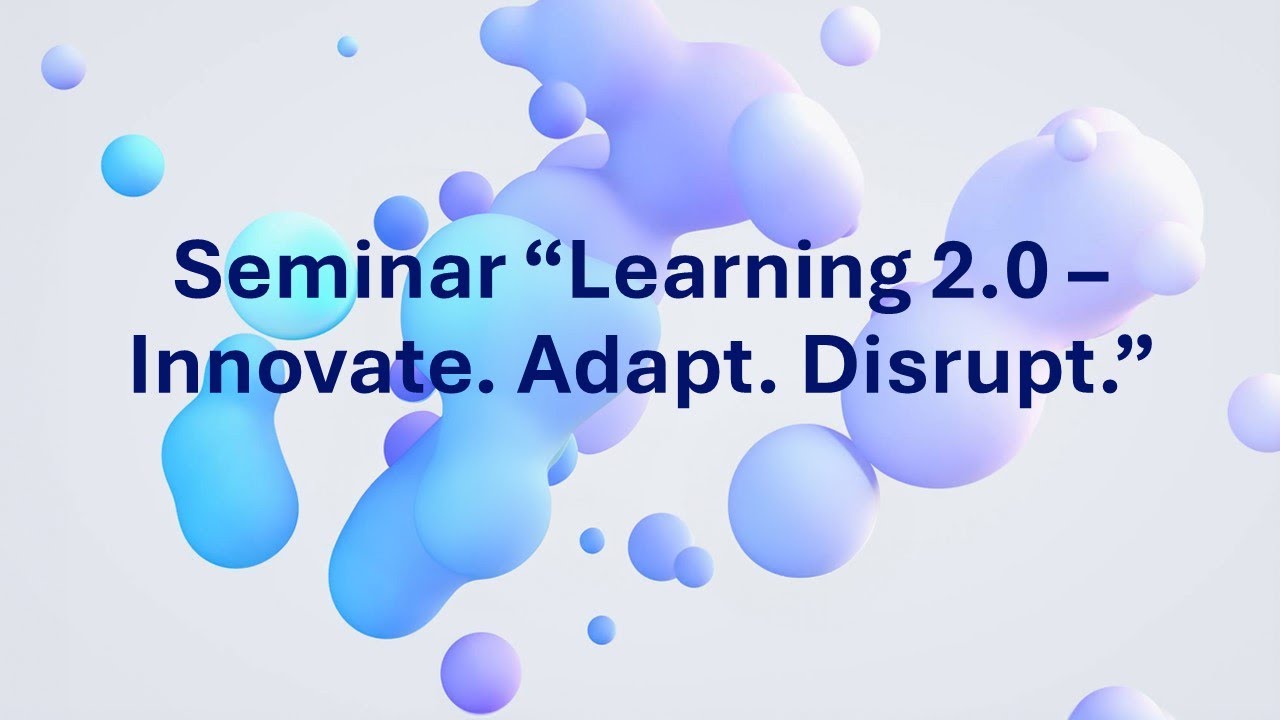 Seminar “Learning 2.0 – Innovate. Adapt. Disrupt.”